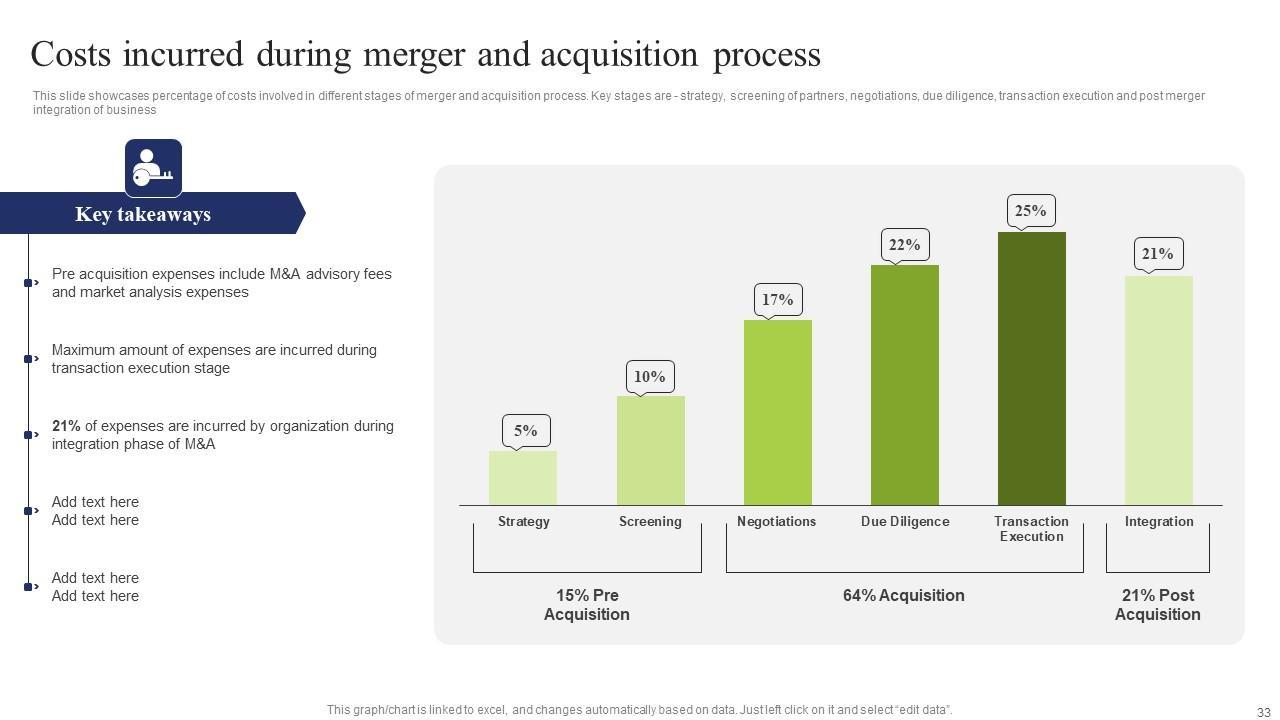 Costs incurred during merger and acquisition process

This slide showcases percentage of costs involved in different stages of merger and acquisition process. Key stages are - strategy, screening of partners, negotiations, due diligence, transaction execution and post merger integration of business

Key takeaways

Pre acquisition expenses include M&A advisory fees and market analysis expenses

Maximum amount of expenses are incurred during transaction execution stage

21% of expenses are incurred by organization during integration phase of M&A

Add text here
Add text here

Add text here
Add text here

5%
10%
17%
22%
25%
21%

Strategy
Screening
Negotiations
Due Diligence
Transaction Execution
Integration

15% Pre Acquisition
64% Acquisition
21% Post Acquisition

This graph/chart is linked to excel, and changes automatically based on data. Just left click on it and select "edit data".

33